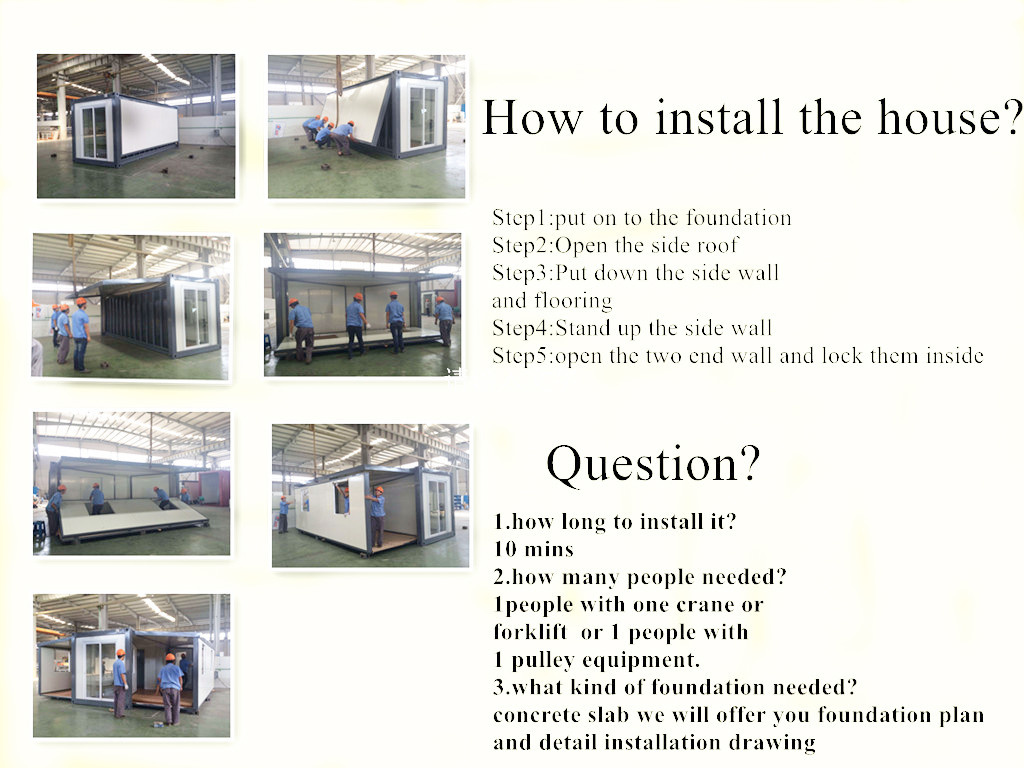 How to install the house?

Step1:put on to the foundation
Step2:Open the side roof
Step3:Put down the side wall and flooring
Step4:Stand up the side wall
Step5:open the two end wall and lock them inside

Question?

1.how long to install it?
10 mins
2.how many people needed?
1people with one crane or forklift or 1 people with 1 pulley equipment.
3.what kind of foundation needed?
concrete slab we will offer you foundation plan and detail installation drawing